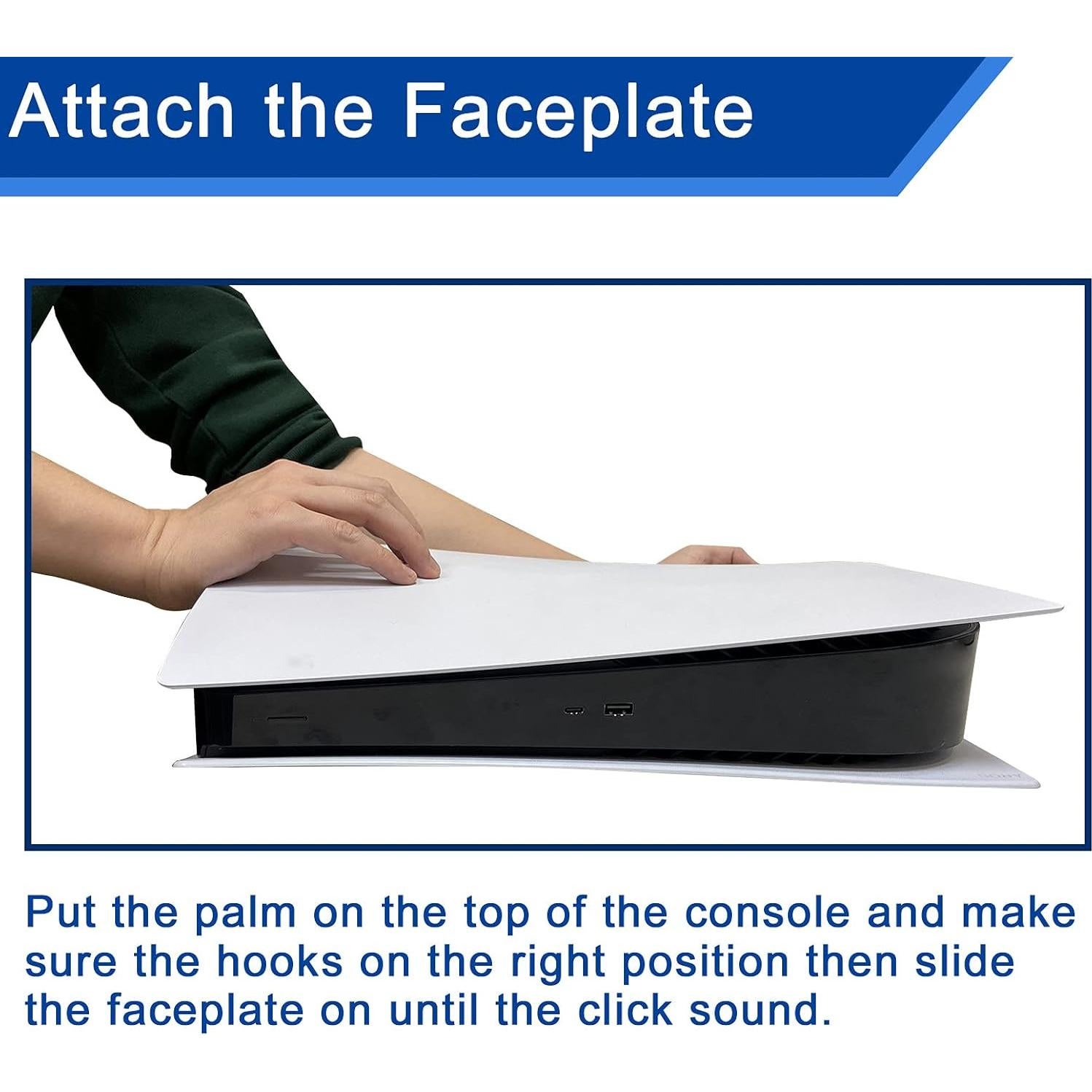 Attach the Faceplate

Put the palm on the top of the console and make sure the hooks on the right position then slide the faceplate on until the click sound.